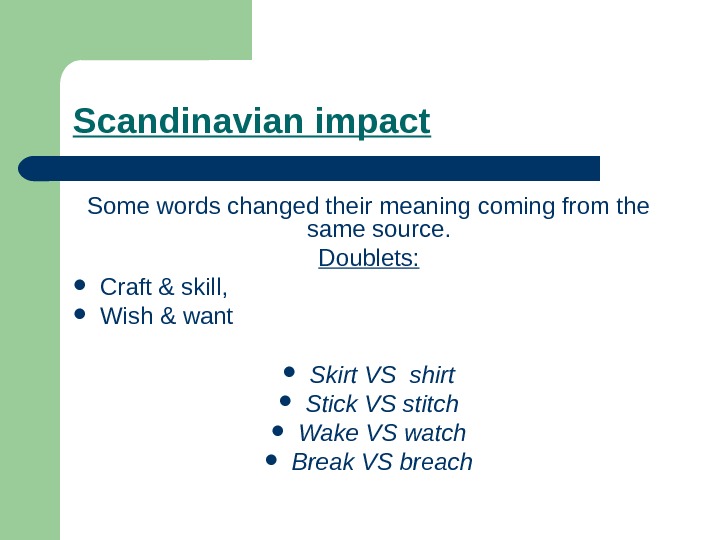 Scandinavian impact

Some words changed their meaning coming from the same source.

Doublets:

- Craft & skill,
- Wish & want

- Skirt VS shirt
- Stick VS stitch
- Wake VS watch
- Break VS breach